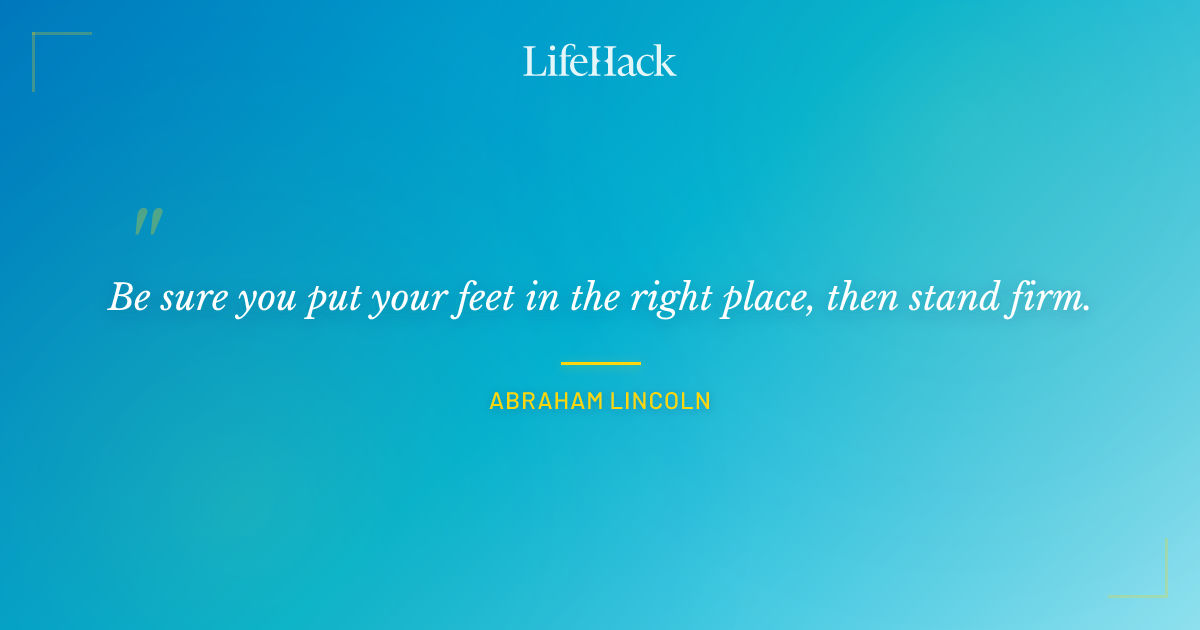 LifeHack

"

Be sure you put your feet in the right place, then stand firm.

ABRAHAM LINCOLN